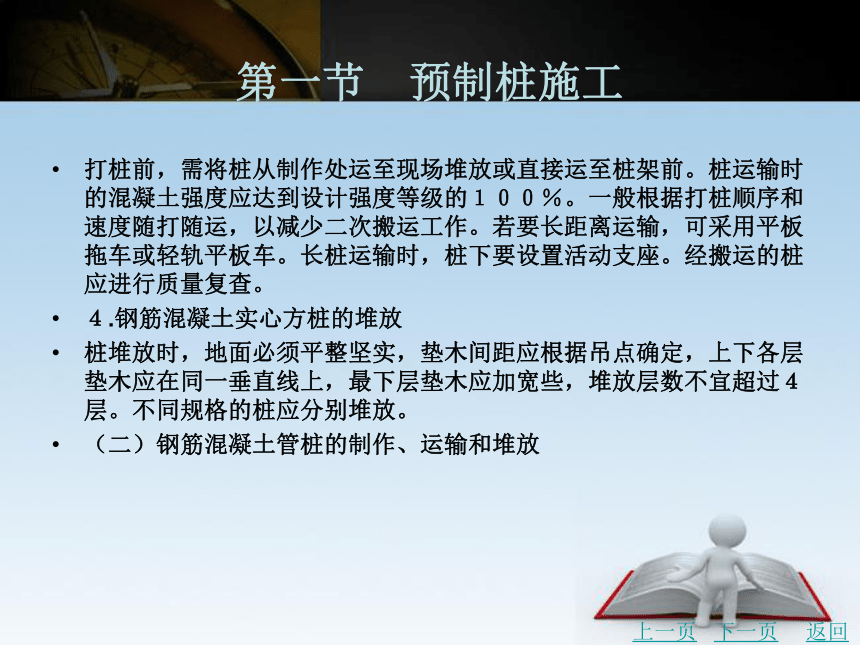 第一节　预制桩施工

• 打桩前，需将桩从制作处运至现场堆放或直接运至桩架前。桩运输时的混凝土强度应达到设计强度等级的１００％。一般根据打桩顺序和速度随打随运，以减少二次搬运工作。若要长距离运输，可采用平板拖车或轻轨平板车。长桩运输时，桩下要设置活动支座。经搬运的桩应进行质量复查。

• ４.钢筋混凝土实心方桩的堆放

• 桩堆放时，地面必须平整坚实，垫木间距应根据吊点确定，上下各层垫木应在同一垂直线上，最下层垫木应加宽些，堆放层数不宜超过４层。不同规格的桩应分别堆放。

• （二）钢筋混凝土管桩的制作、运输和堆放

上一页　下一页　返回